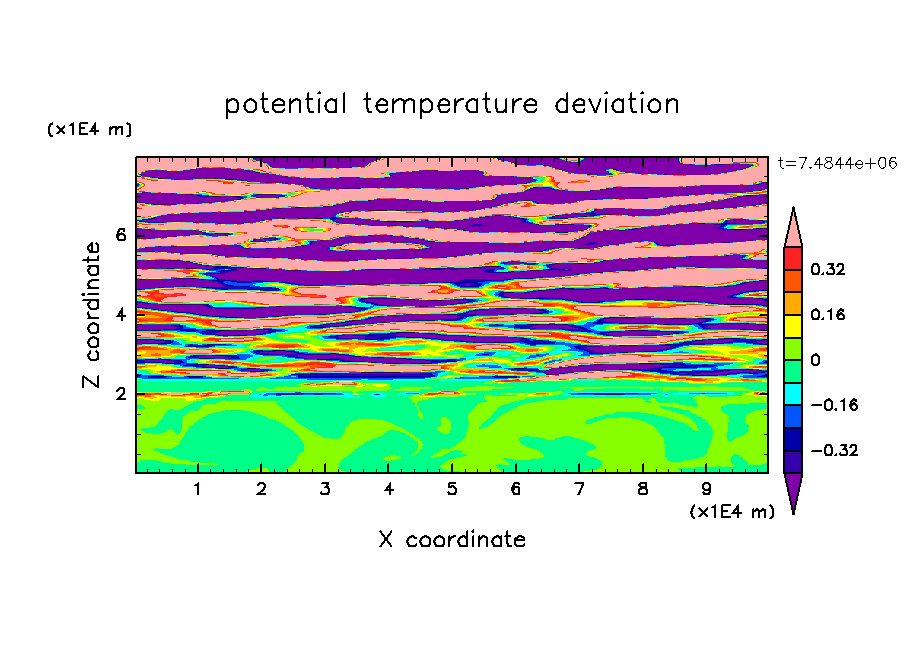 potential temperature deviation

(x1E4 m)

t=7.4844e+06

Z coordinate

6

4

2

0.32

0.16

0

−0.16

−0.32

1 2 3 4 5 6 7 8 9

(x1E4 m)

X coordinate